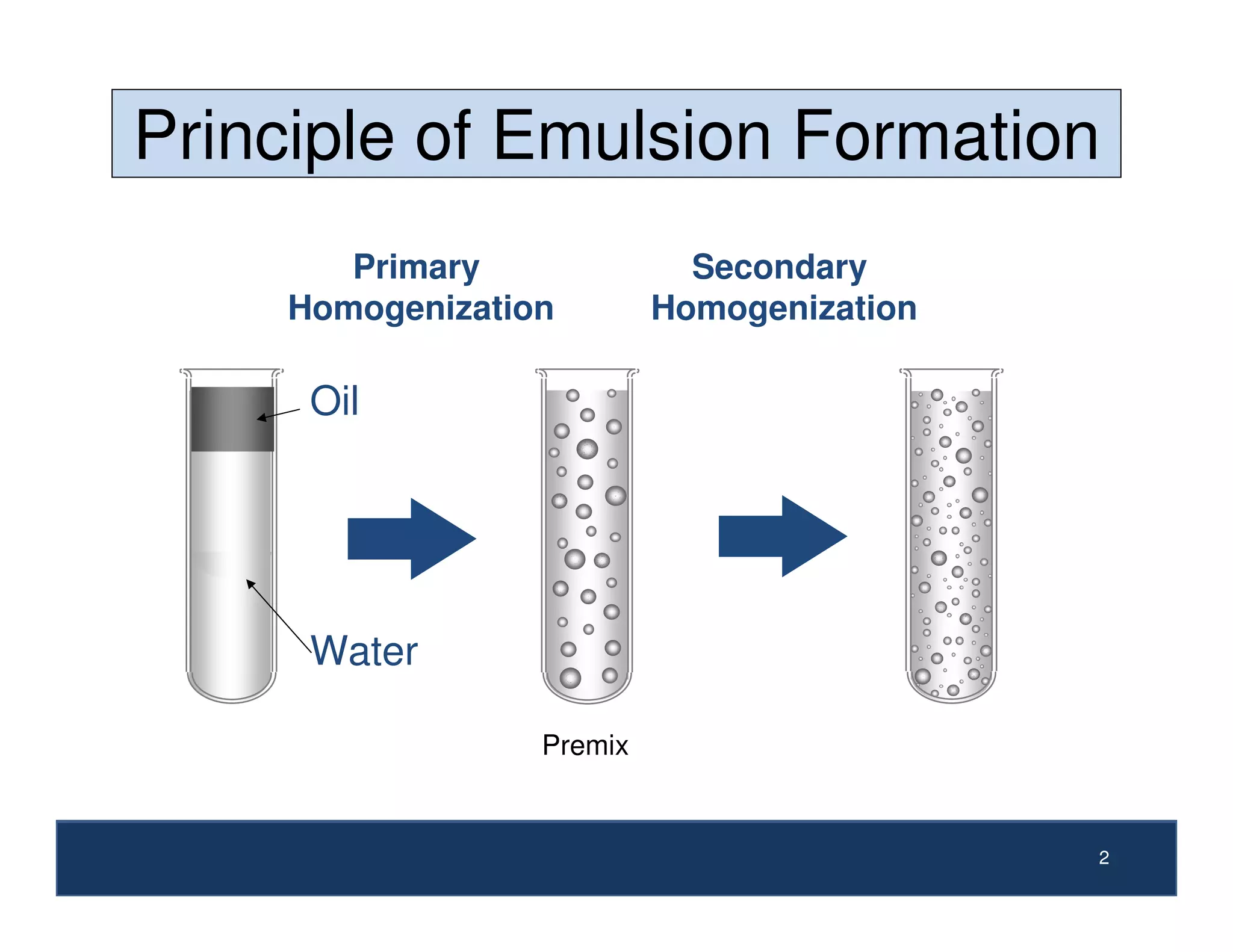 Principle of Emulsion Formation

Primary Homogenization

Secondary Homogenization

Oil

Water

Premix

2